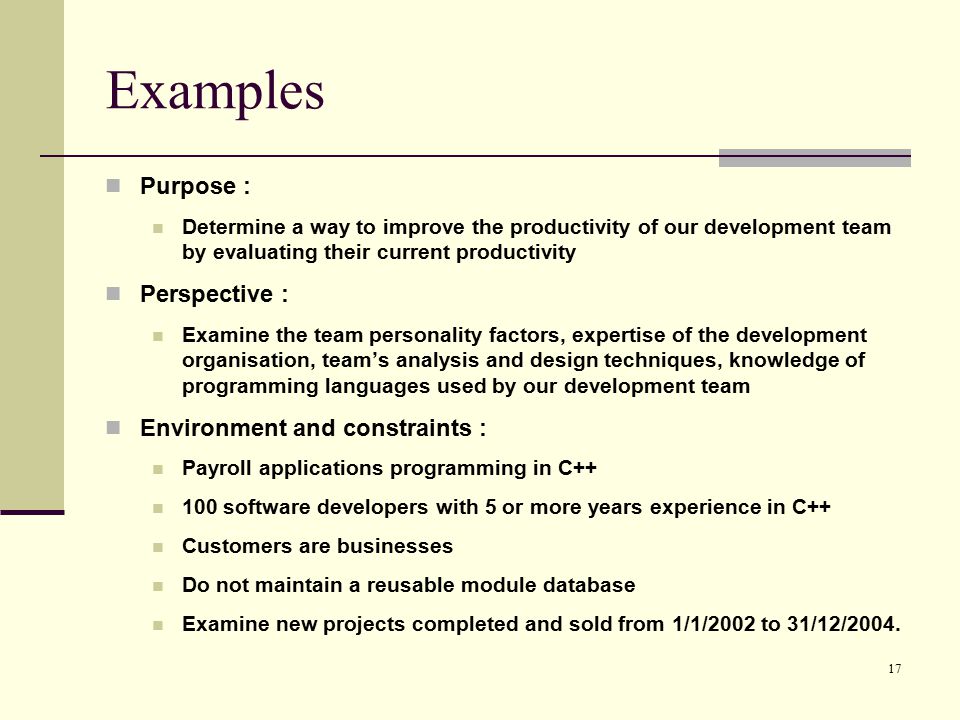 Examples

Purpose :

Determine a way to improve the productivity of our development team by evaluating their current productivity

Perspective :

Examine the team personality factors, expertise of the development organisation, team's analysis and design techniques, knowledge of programming languages used by our development team

Environment and constraints :

Payroll applications programming in C++

100 software developers with 5 or more years experience in C++

Customers are businesses

Do not maintain a reusable module database

Examine new projects completed and sold from 1/1/2002 to 31/12/2004.

17